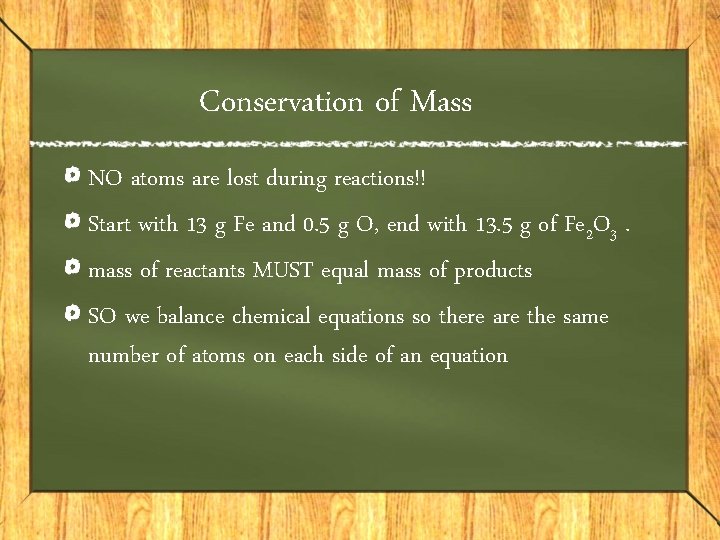 Conservation of Mass

NO atoms are lost during reactions!!

Start with 13 g Fe and 0.5 g O, end with 13.5 g of $Fe_2O_3$ .

mass of reactants MUST equal mass of products

SO we balance chemical equations so there are the same number of atoms on each side of an equation